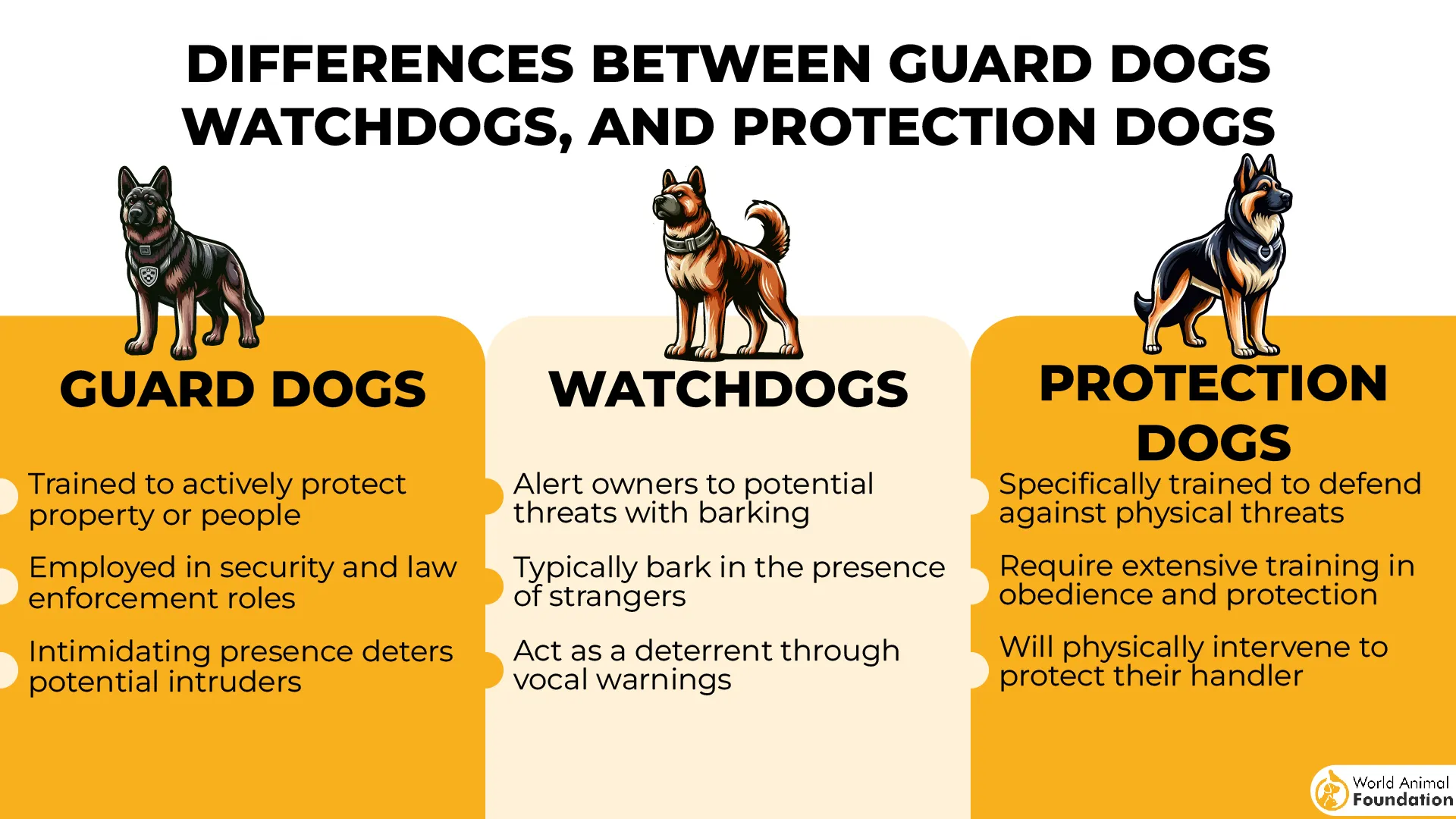 DIFFERENCES BETWEEN GUARD DOGS WATCHDOGS, AND PROTECTION DOGS

GUARD DOGS

Trained to actively protect property or people

Employed in security and law enforcement roles

Intimidating presence deters potential intruders

WATCHDOGS

Alert owners to potential threats with barking

Typically bark in the presence of strangers

Act as a deterrent through vocal warnings

PROTECTION DOGS

Specifically trained to defend against physical threats

Require extensive training in obedience and protection

Will physically intervene to protect their handler

World Animal Foundation